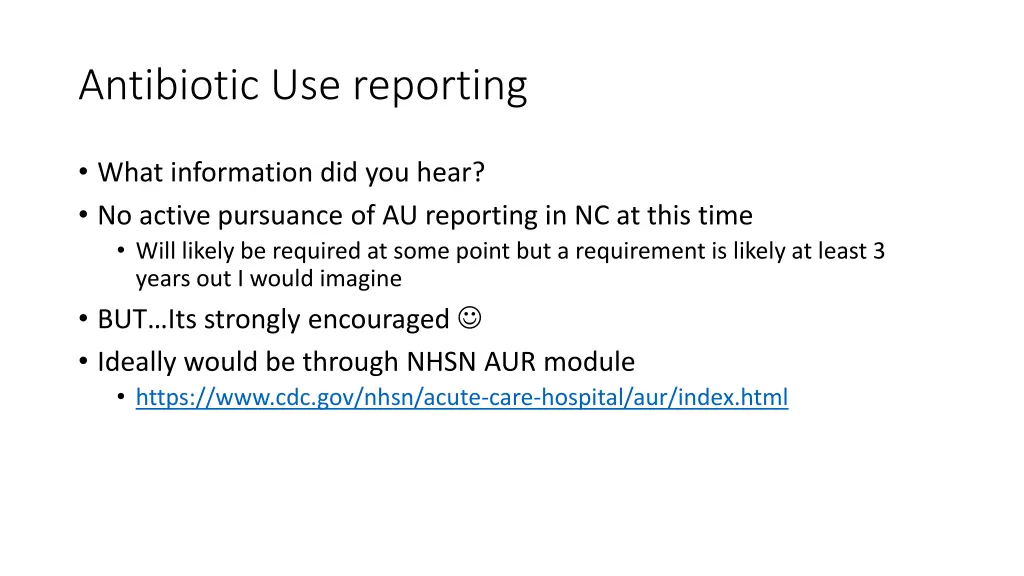 Antibiotic Use reporting

• What information did you hear?
• No active pursuance of AU reporting in NC at this time
  • Will likely be required at some point but a requirement is likely at least 3 years out I would imagine
• BUT…Its strongly encouraged ☺
• Ideally would be through NHSN AUR module
  • https://www.cdc.gov/nhsn/acute-care-hospital/aur/index.html